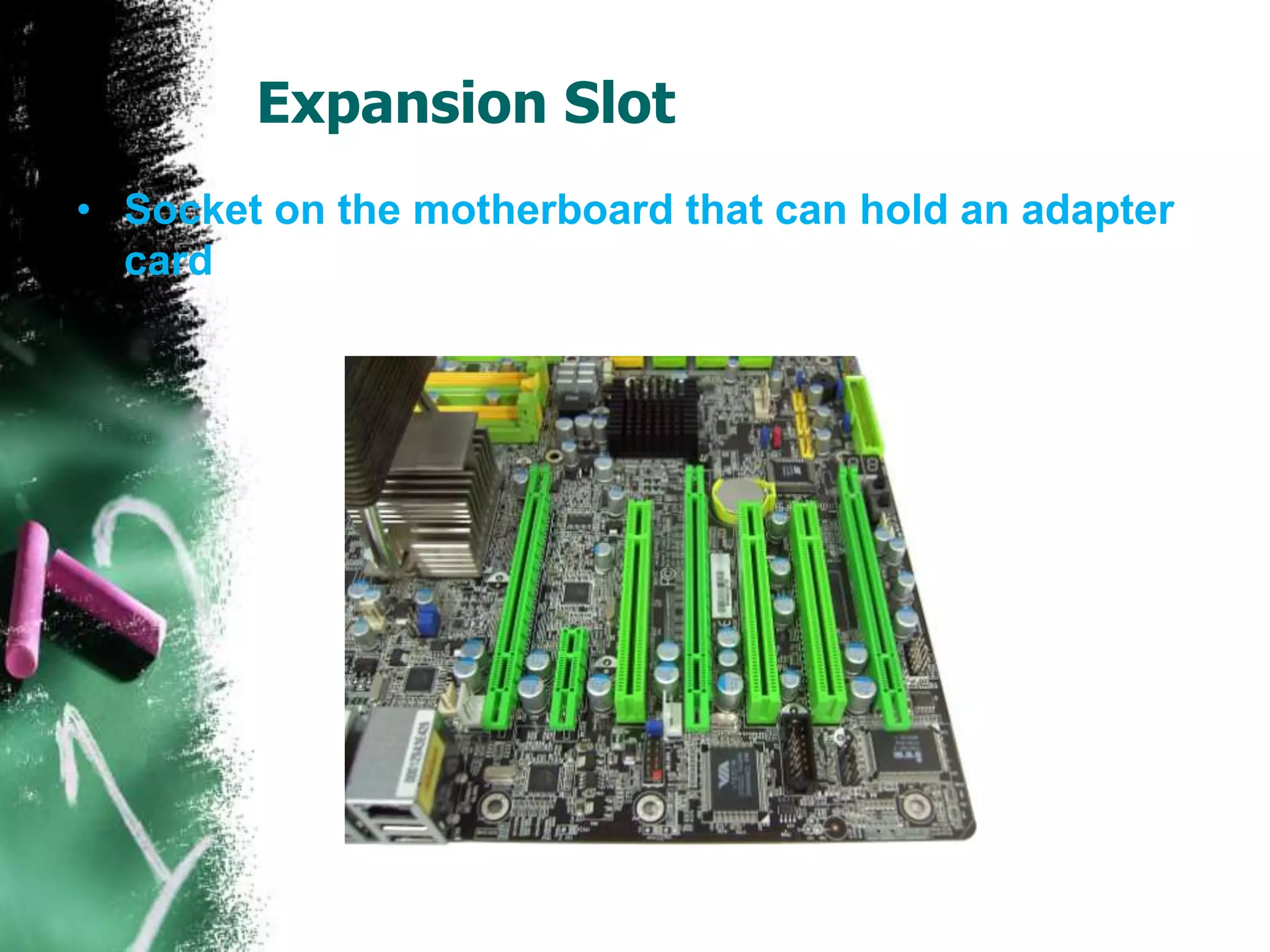 Expansion Slot

• Socket on the motherboard that can hold an adapter card